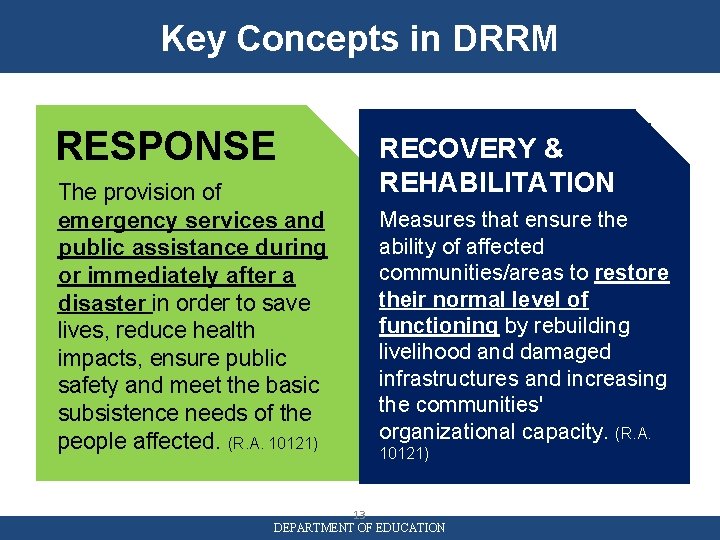 Key Concepts in DRRM

RESPONSE

The provision of emergency services and public assistance during or immediately after a disaster in order to save lives, reduce health impacts, ensure public safety and meet the basic subsistence needs of the people affected. (R.A. 10121)

RECOVERY & REHABILITATION

Measures that ensure the ability of affected communities/areas to restore their normal level of functioning by rebuilding livelihood and damaged infrastructures and increasing the communities' organizational capacity. (R.A. 10121)

13

DEPARTMENT OF EDUCATION